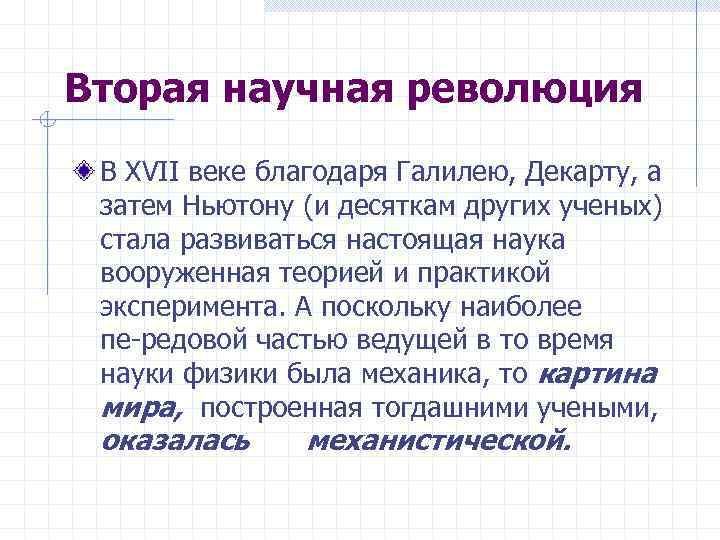 Вторая научная революция

В XVII веке благодаря Галилею, Декарту, а затем Ньютону (и десяткам других ученых) стала развиваться настоящая наука вооруженная теорией и практикой эксперимента. А поскольку наиболее пе-редовой частью ведущей в то время науки физики была механика, то картина мира, построенная тогдашними учеными, оказалась механистической.